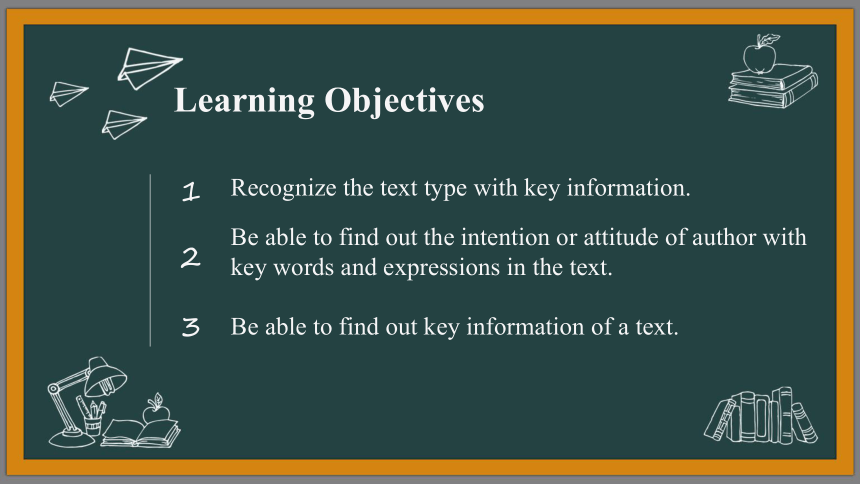 Learning Objectives

1 Recognize the text type with key information.

2 Be able to find out the intention or attitude of author with key words and expressions in the text.

3 Be able to find out key information of a text.